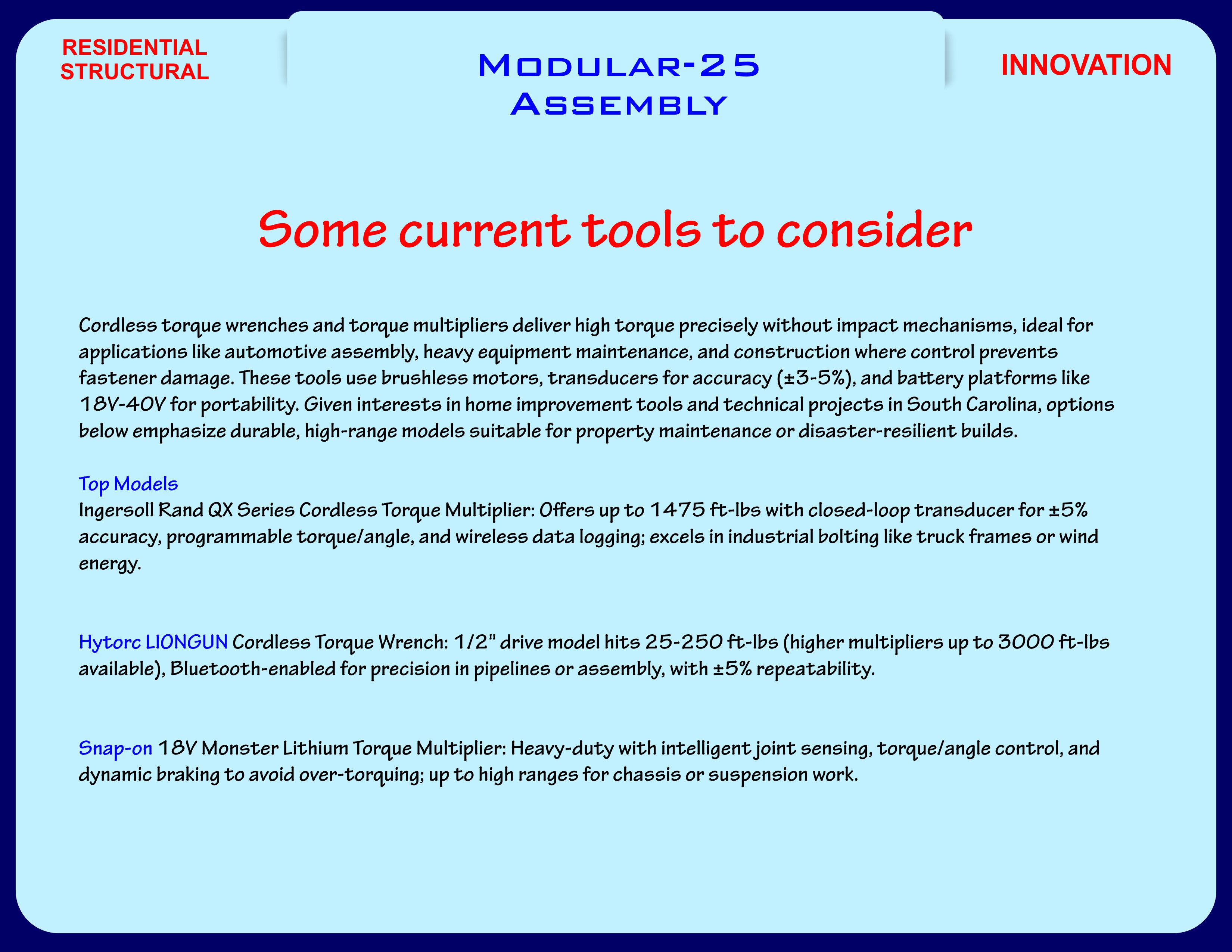 RESIDENTIAL STRUCTURAL

Modular-25 Assembly

INNOVATION

Some current tools to consider

Cordless torque wrenches and torque multipliers deliver high torque precisely without impact mechanisms, ideal for applications like automotive assembly, heavy equipment maintenance, and construction where control prevents fastener damage. These tools use brushless motors, transducers for accuracy (±3-5%), and battery platforms like 18V-40V for portability. Given interests in home improvement tools and technical projects in South Carolina, options below emphasize durable, high-range models suitable for property maintenance or disaster-resilient builds.

Top Models
Ingersoll Rand QX Series Cordless Torque Multiplier: Offers up to 1475 ft-lbs with closed-loop transducer for ±5% accuracy, programmable torque/angle, and wireless data logging; excels in industrial bolting like truck frames or wind energy.

Hytorc LIONGUN Cordless Torque Wrench: 1/2" drive model hits 25-250 ft-lbs (higher multipliers up to 3000 ft-lbs available), Bluetooth-enabled for precision in pipelines or assembly, with ±5% repeatability.

Snap-on 18V Monster Lithium Torque Multiplier: Heavy-duty with intelligent joint sensing, torque/angle control, and dynamic braking to avoid over-torquing; up to high ranges for chassis or suspension work.